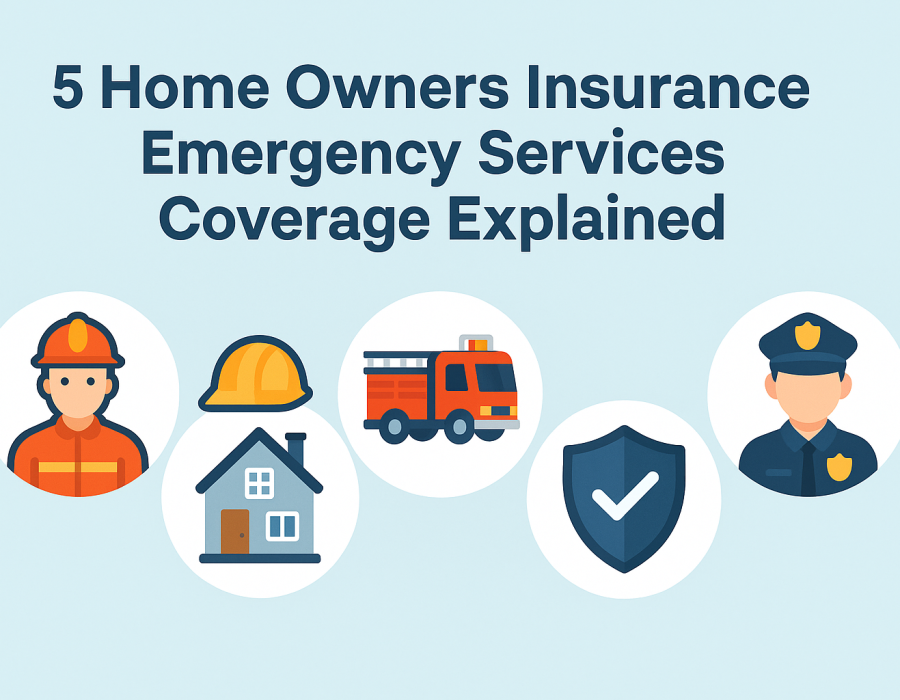 5 Home Owners Insurance Emergency Services Coverage Explained